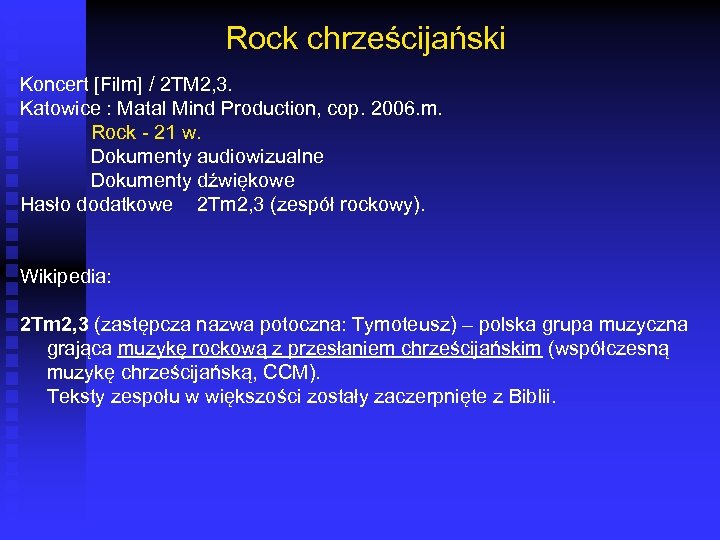 Rock chrześcijański

Koncert [Film] / 2TM2,3.
Katowice : Matal Mind Production, cop. 2006.m.
Rock - 21 w.
Dokumenty audiowizualne
Dokumenty dźwiękowe
Hasło dodatkowe 2Tm2,3 (zespół rockowy).

Wikipedia:

2Tm2,3 (zastępcza nazwa potoczna: Tymoteusz) – polska grupa muzyczna grająca muzykę rockową z przesłaniem chrześcijańskim (współczesną muzykę chrześcijańską, CCM).
Teksty zespołu w większości zostały zaczerpnięte z Biblii.